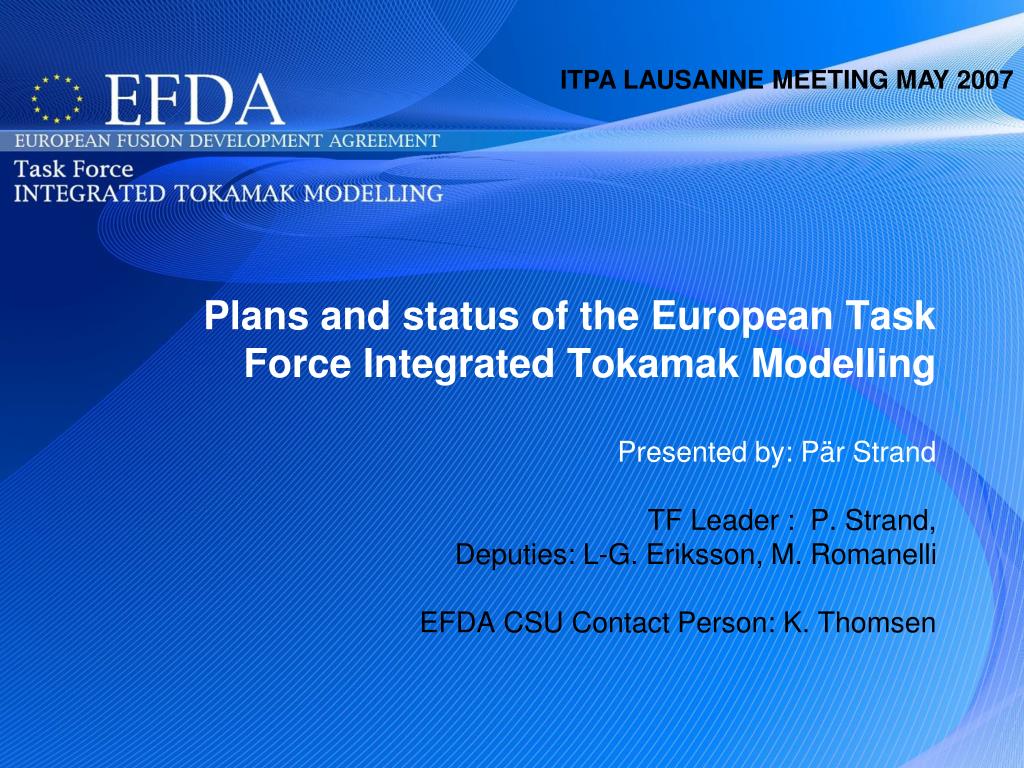 EFDA
EUROPEAN FUSION DEVELOPMENT AGREEMENT
Task Force
INTEGRATED TOKAMAK MODELLING

ITPA LAUSANNE MEETING MAY 2007

Plans and status of the European Task Force Integrated Tokamak Modelling

Presented by: Pär Strand

TF Leader : P. Strand,
Deputies: L-G. Eriksson, M. Romanelli

EFDA CSU Contact Person: K. Thomsen